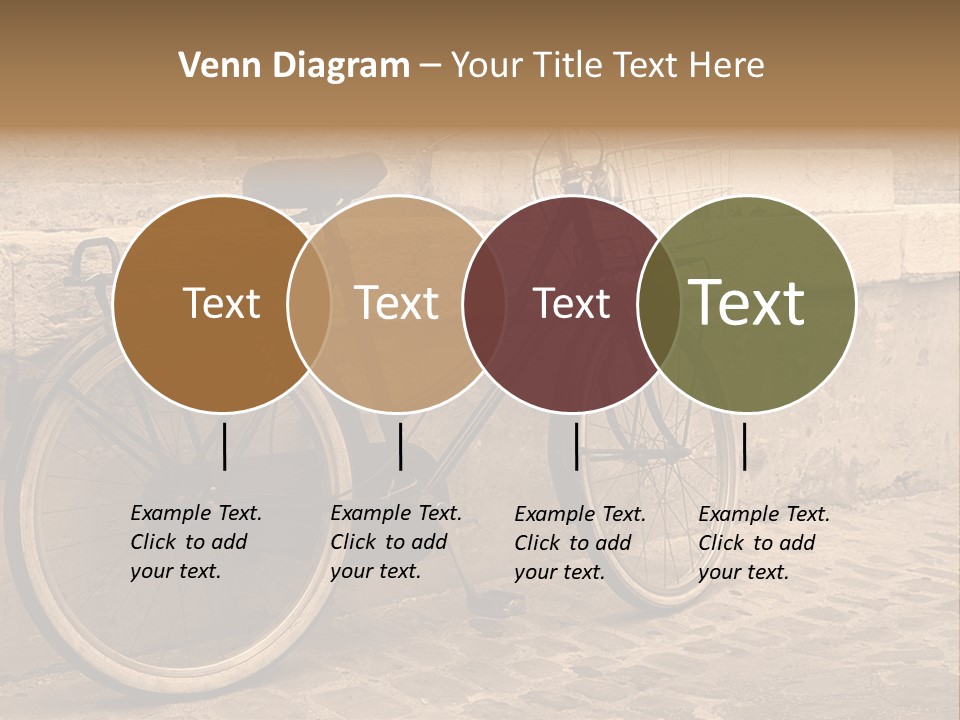 Venn Diagram – Your Title Text Here

Text

Text

Text

Text

Example Text. Click to add your text.

Example Text. Click to add your text.

Example Text. Click to add your text.

Example Text. Click to add your text.